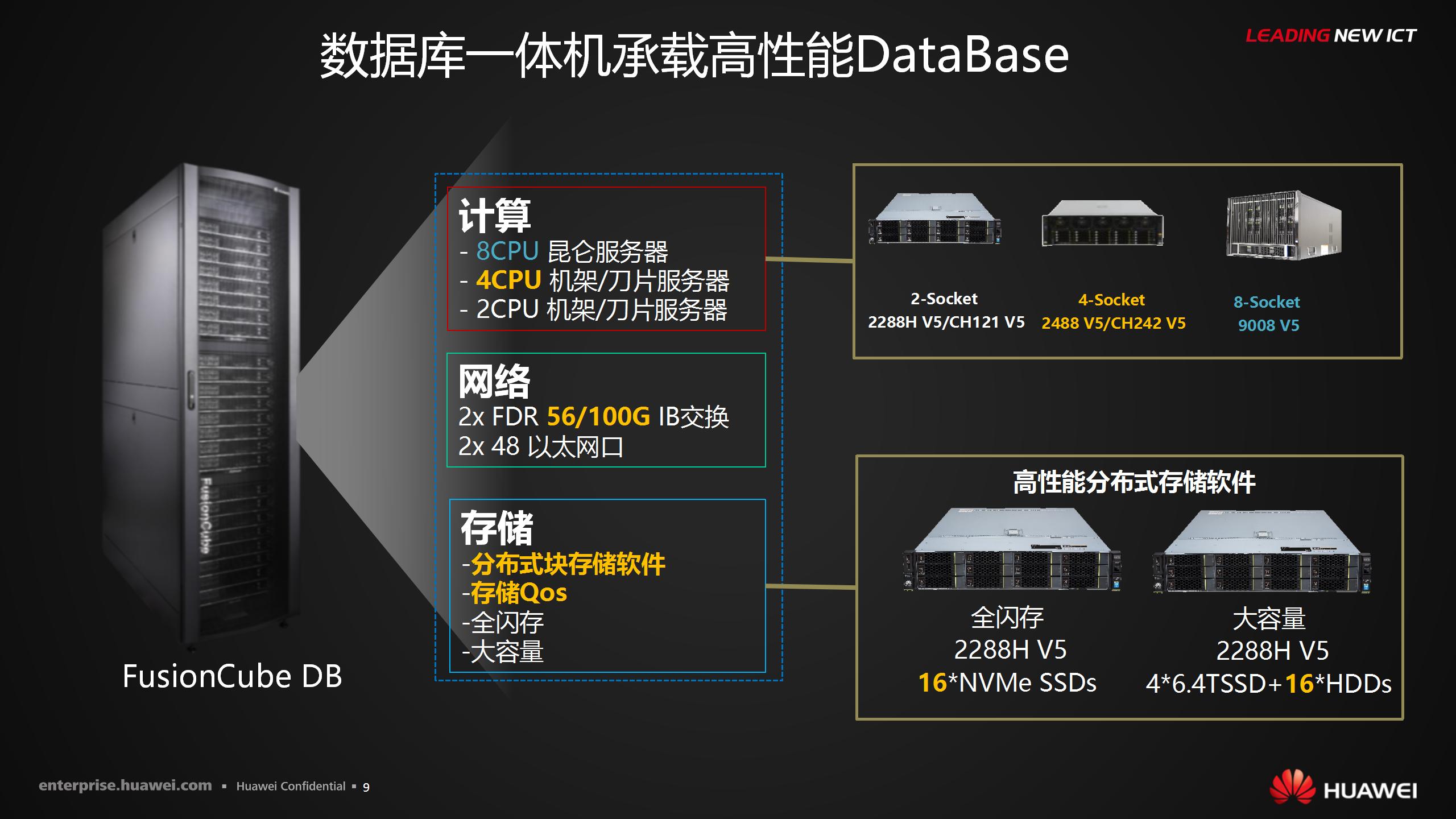 数据库一体机承载高性能DataBase

LEADING NEW ICT

FusionCube

FusionCube DB

计算
- 8CPU 昆仑服务器
- 4CPU 机架/刀片服务器
- 2CPU 机架/刀片服务器

网络
2x FDR 56/100G IB交换
2x 48 以太网口

存储
-分布式块存储软件
-存储Qos
-全闪存
-大容量

2-Socket
2288H V5/CH121 V5

4-Socket
2488 V5/CH242 V5

8-Socket
9008 V5

高性能分布式存储软件

全闪存
2288H V5
16*NVMe SSDs

大容量
2288H V5
4*6.4TSSD+16*HDDs

enterprise.huawei.com ▪ Huawei Confidential ▪ 9

HUAWEI